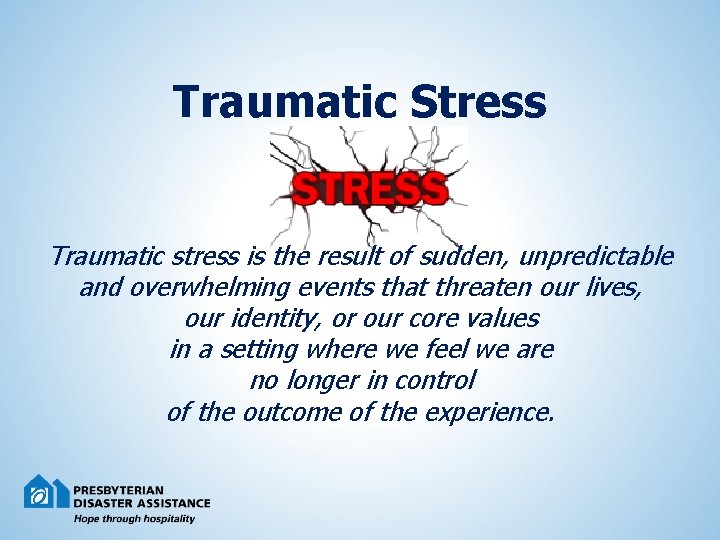 Traumatic Stress

STRESS

Traumatic stress is the result of sudden, unpredictable and overwhelming events that threaten our lives, our identity, or our core values in a setting where we feel we are no longer in control of the outcome of the experience.

PRESBYTERIAN DISASTER ASSISTANCE
Hope through hospitality